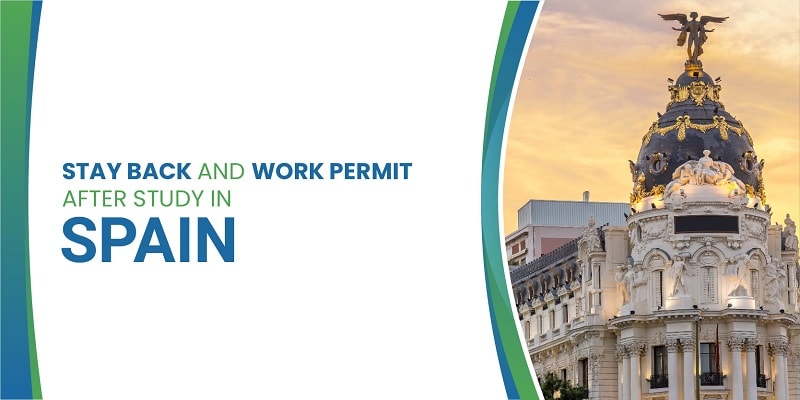 STAY BACK AND WORK PERMIT
AFTER STUDY IN
SPAIN